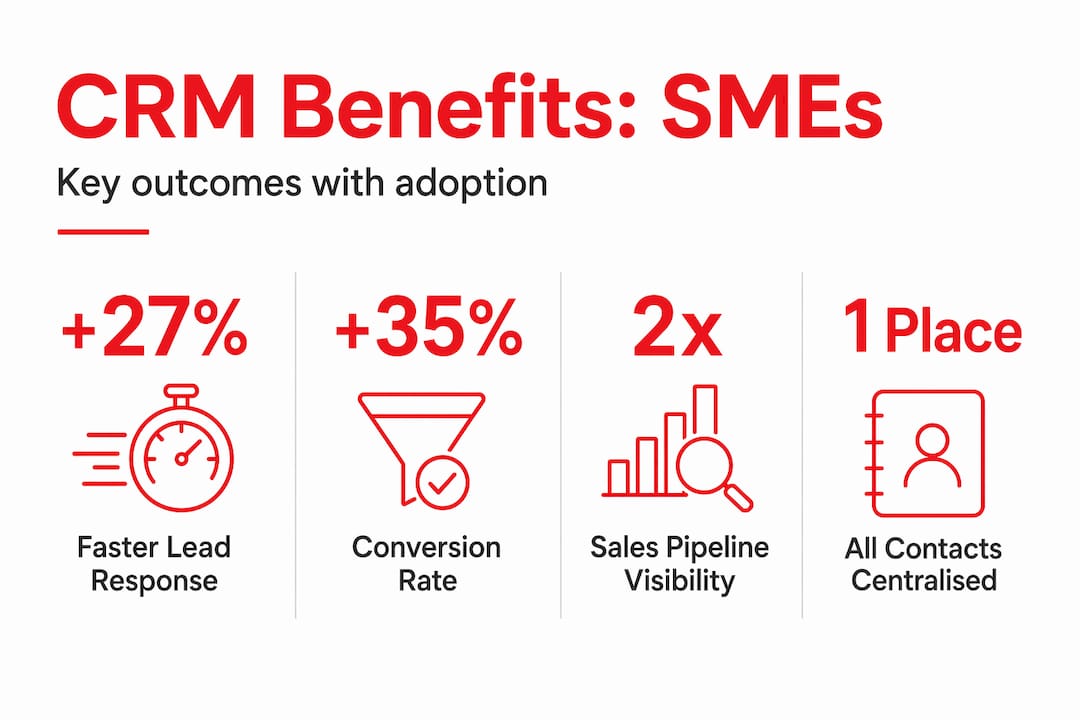 CRM Benefits: SMEs

Key outcomes with adoption

+27%

Faster Lead Response

+35%

Conversion Rate

2x

Sales Pipeline Visibility

1 Place

All Contacts Centralised